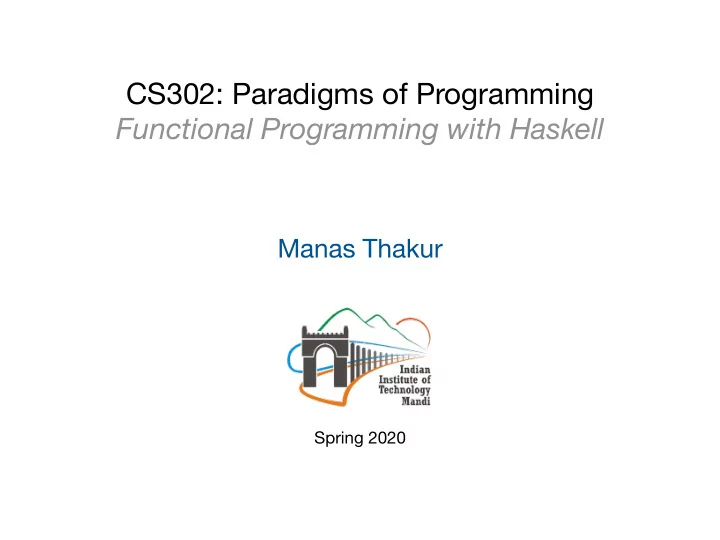 CS302: Paradigms of Programming
Functional Programming with Haskell

Manas Thakur

Indian
Institute of
Technology
Mandi

Spring 2020